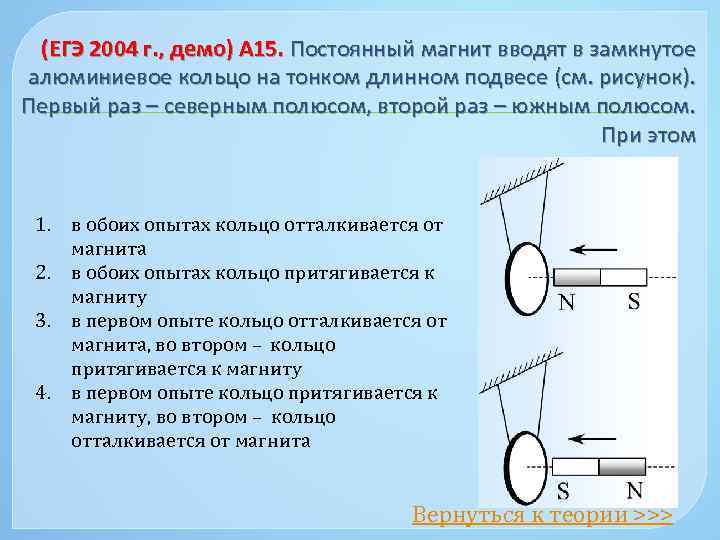 (ЕГЭ 2004 г., демо) А15. Постоянный магнит вводят в замкнутое алюминиевое кольцо на тонком длинном подвесе (см. рисунок). Первый раз – северным полюсом, второй раз – южным полюсом. При этом

1. в обоих опытах кольцо отталкивается от магнита
2. в обоих опытах кольцо притягивается к магниту
3. в первом опыте кольцо отталкивается от магнита, во втором – кольцо притягивается к магниту
4. в первом опыте кольцо притягивается к магниту, во втором – кольцо отталкивается от магнита

N S

S N

Вернуться к теории >>>